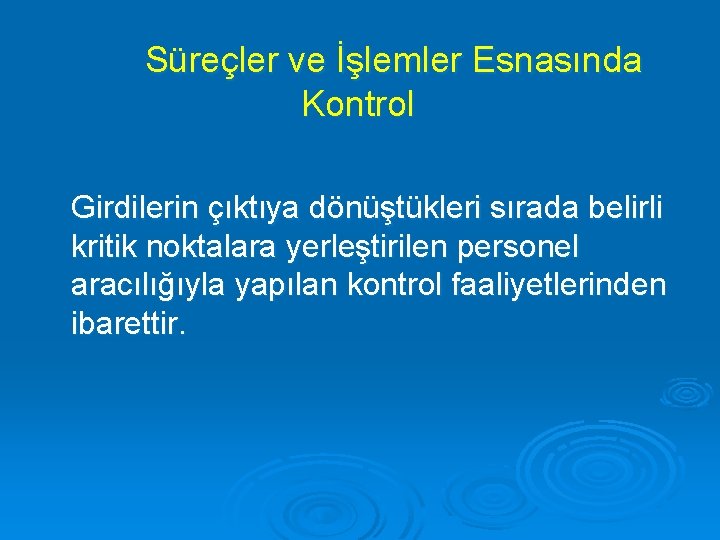 Süreçler ve İşlemler Esnasında Kontrol

Girdilerin çıktıya dönüştükleri sırada belirli kritik noktalara yerleştirilen personel aracılığıyla yapılan kontrol faaliyetlerinden ibarettir.